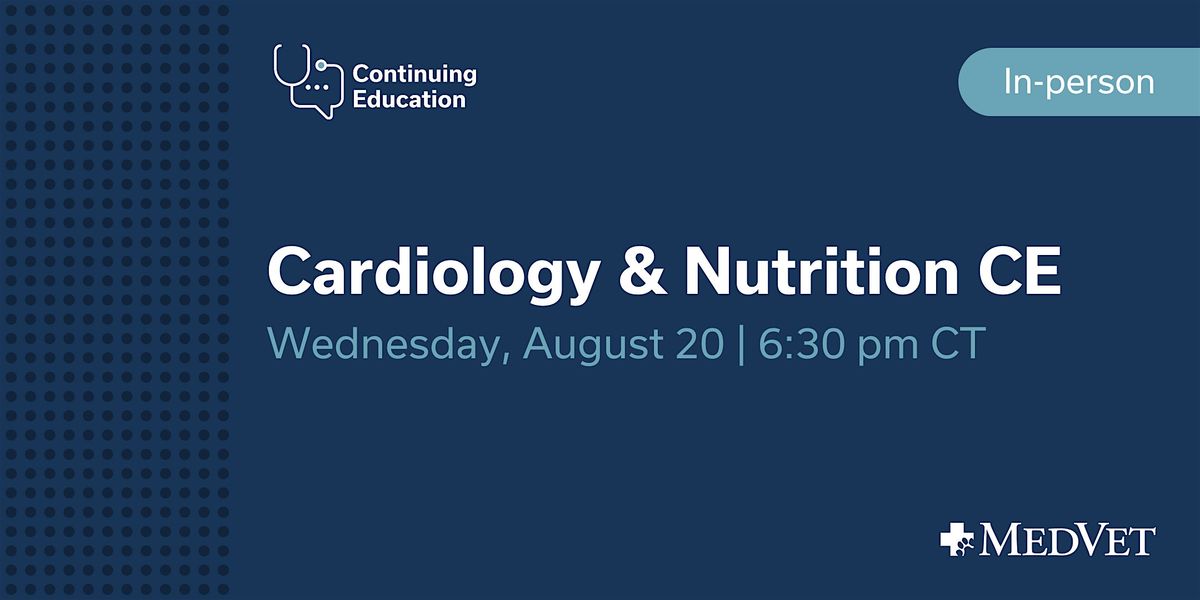 Continuing Education

In-person

Cardiology & Nutrition CE

Wednesday, August 20 | 6:30 pm CT

MEDVET